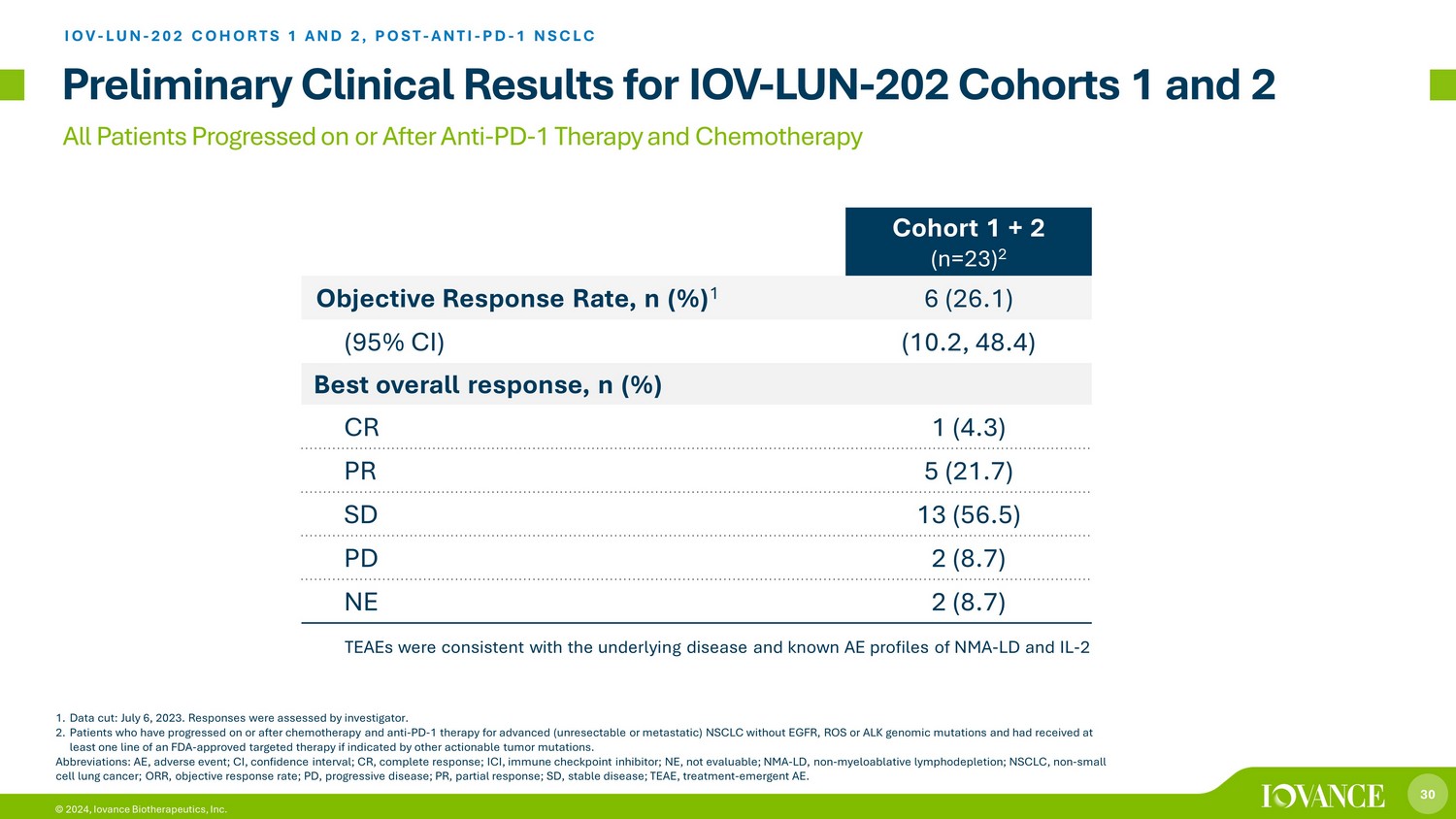 IOV-LUN-202 COHORTS 1 AND 2, POST-ANTI-PD-1 NSCLC

Preliminary Clinical Results for IOV-LUN-202 Cohorts 1 and 2

All Patients Progressed on or After Anti-PD-1 Therapy and Chemotherapy

| | Cohort 1 + 2 (n=23)$^2$ |
|---|---|
| Objective Response Rate, n (%)$^1$ | 6 (26.1) |
| (95% CI) | (10.2, 48.4) |
| Best overall response, n (%) | |
| CR | 1 (4.3) |
| PR | 5 (21.7) |
| SD | 13 (56.5) |
| PD | 2 (8.7) |
| NE | 2 (8.7) |

TEAEs were consistent with the underlying disease and known AE profiles of NMA-LD and IL-2

1. Data cut: July 6, 2023. Responses were assessed by investigator.
2. Patients who have progressed on or after chemotherapy and anti-PD-1 therapy for advanced (unresectable or metastatic) NSCLC without EGFR, ROS or ALK genomic mutations and had received at least one line of an FDA-approved targeted therapy if indicated by other actionable tumor mutations.
Abbreviations: AE, adverse event; CI, confidence interval; CR, complete response; ICI, immune checkpoint inhibitor; NE, not evaluable; NMA-LD, non-myeloablative lymphodepletion; NSCLC, non-small cell lung cancer; ORR, objective response rate; PD, progressive disease; PR, partial response; SD, stable disease; TEAE, treatment-emergent AE.

© 2024, Iovance Biotherapeutics, Inc.

IOVANCE

30